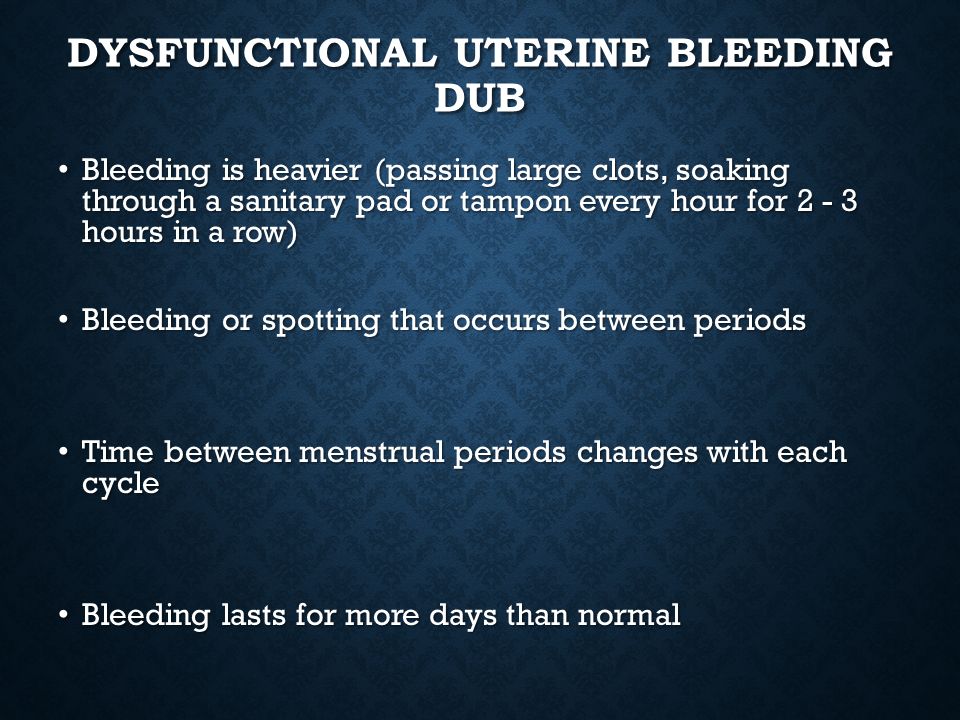 DYSFUNCTIONAL UTERINE BLEEDING
DUB

• Bleeding is heavier (passing large clots, soaking through a sanitary pad or tampon every hour for 2 - 3 hours in a row)

• Bleeding or spotting that occurs between periods

• Time between menstrual periods changes with each cycle

• Bleeding lasts for more days than normal